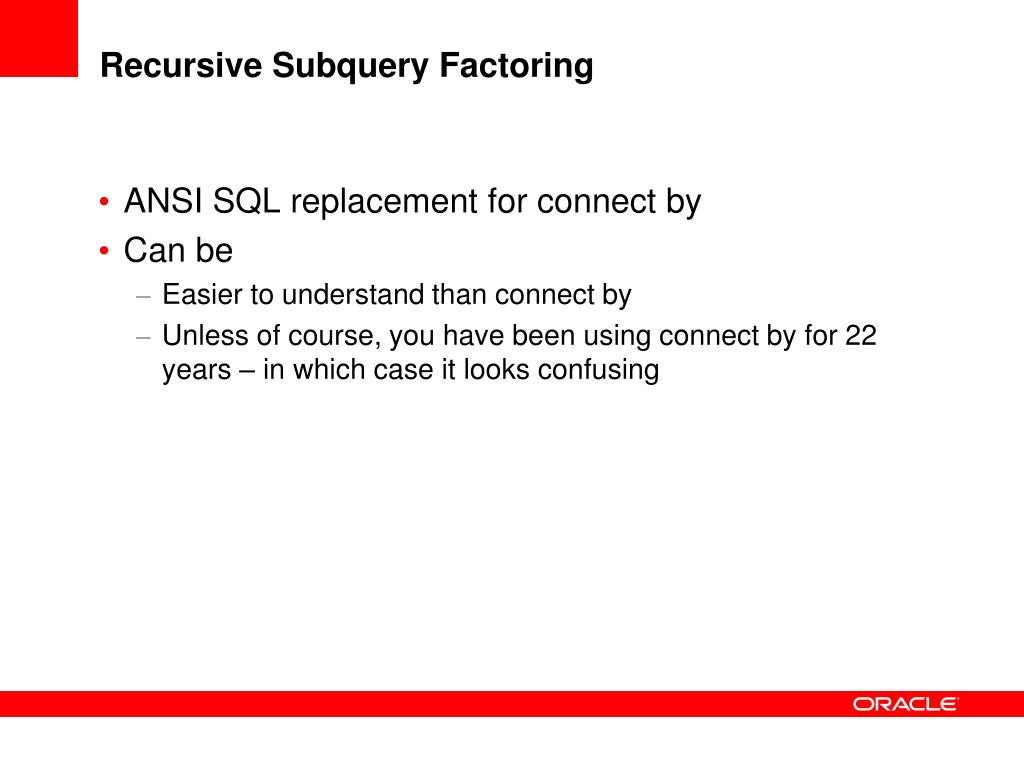 Recursive Subquery Factoring

• ANSI SQL replacement for connect by
• Can be
– Easier to understand than connect by
– Unless of course, you have been using connect by for 22 years – in which case it looks confusing

ORACLE